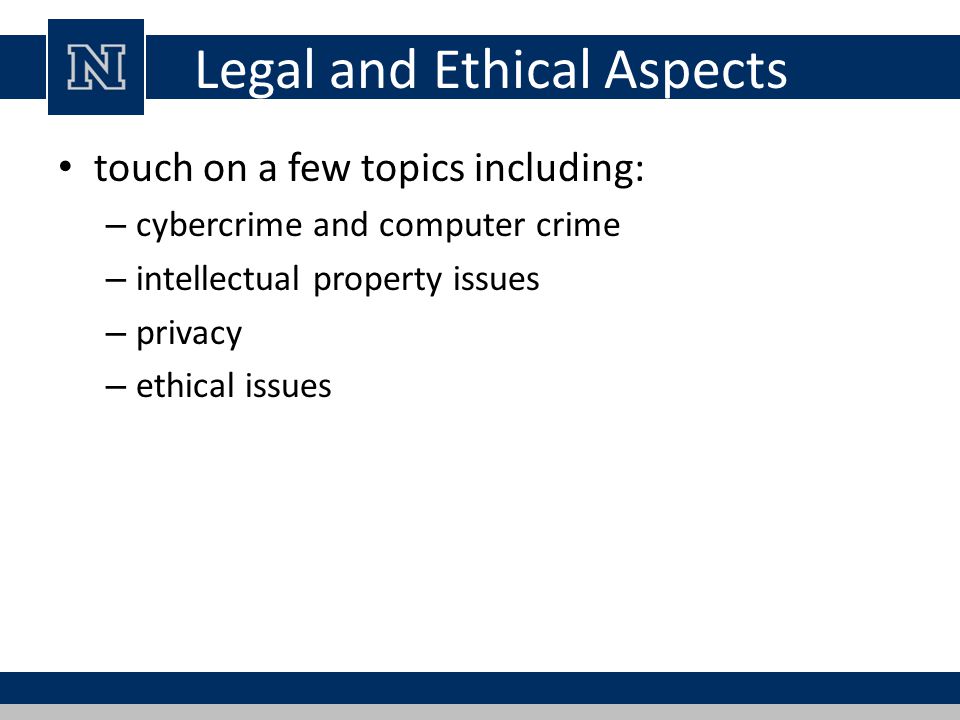 N

Legal and Ethical Aspects

• touch on a few topics including:
– cybercrime and computer crime
– intellectual property issues
– privacy
– ethical issues